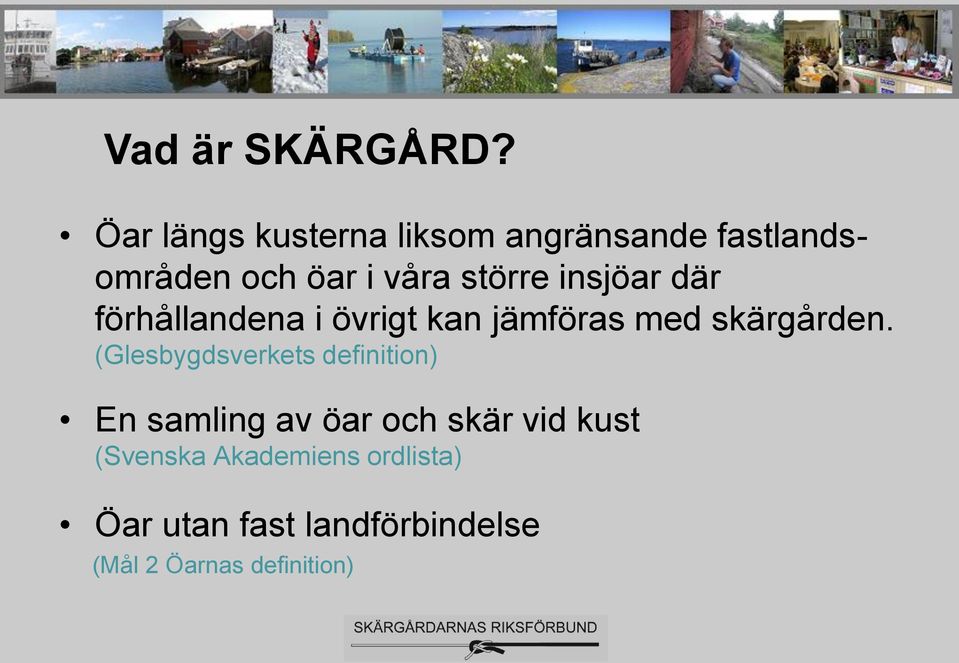 Vad är SKÄRGÅRD?

• Öar längs kusterna liksom angränsande fastlandsområden och öar i våra större insjöar där förhållandena i övrigt kan jämföras med skärgården. (Glesbygdsverkets definition)

• En samling av öar och skär vid kust (Svenska Akademiens ordlista)

• Öar utan fast landförbindelse (Mål 2 Öarnas definition)

SKÄRGÅRDARNAS RIKSFÖRBUND